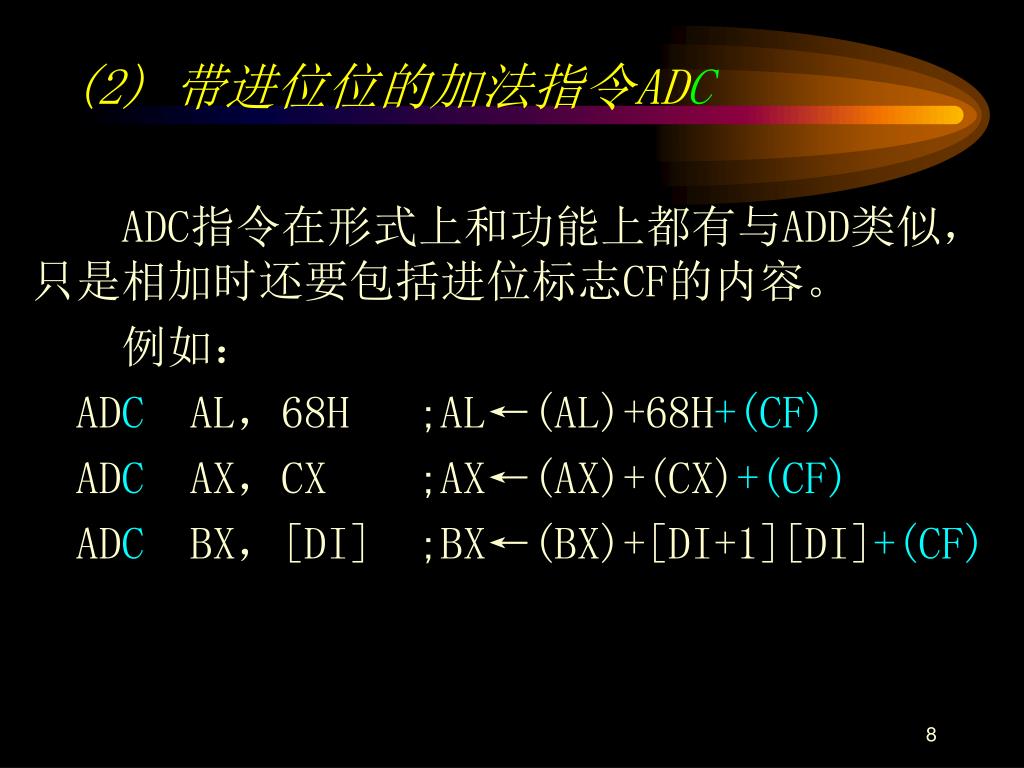 (2) 带进位位的加法指令ADC

ADC指令在形式上和功能上都有与ADD类似，只是相加时还要包括进位标志CF的内容。

例如：

ADC AL，68H ;AL←(AL)+68H+(CF)

ADC AX，CX ;AX←(AX)+(CX)+(CF)

ADC BX，[DI] ;BX←(BX)+[DI+1][DI]+(CF)

8